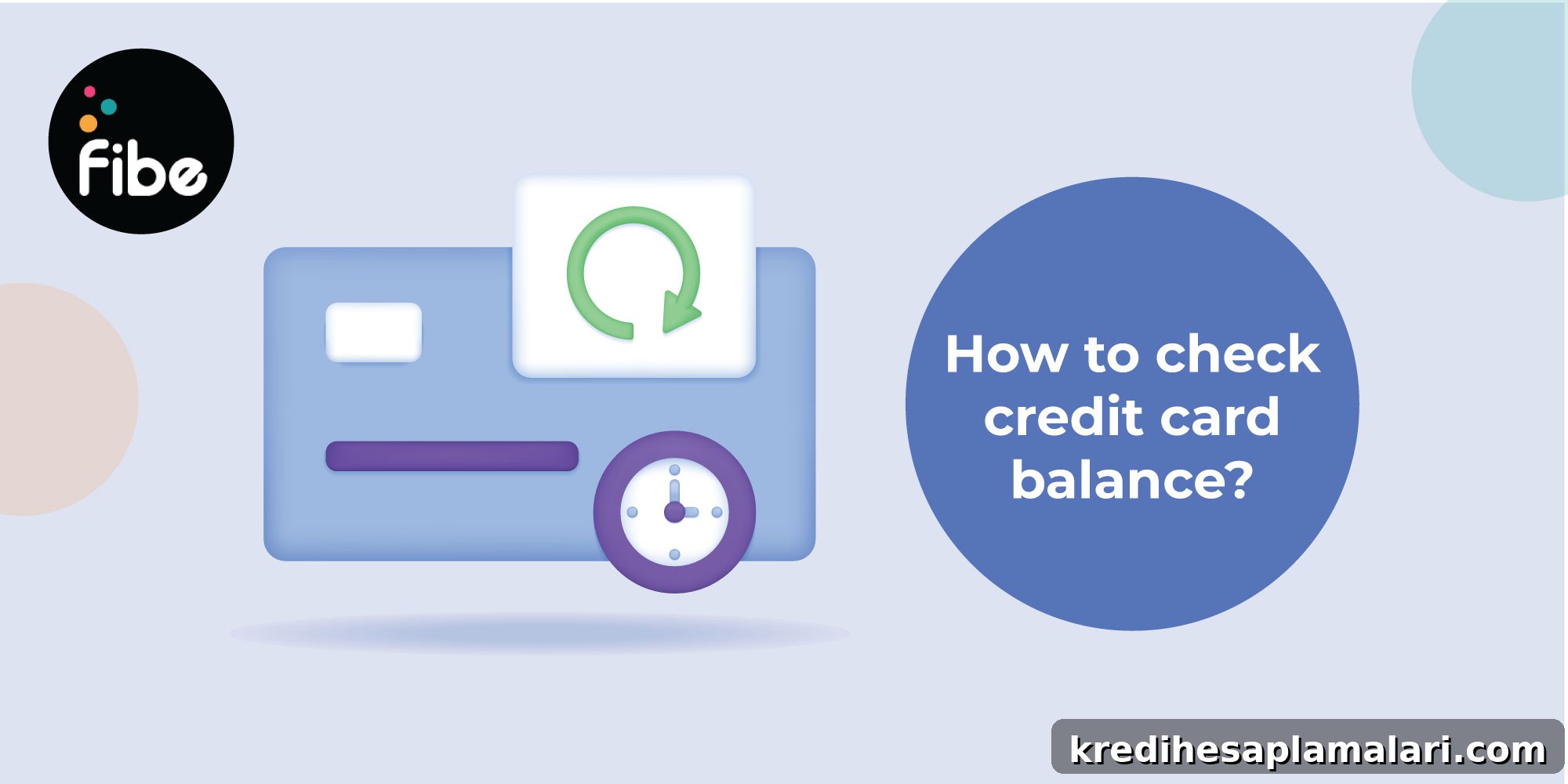 fibe

How to check credit card balance?

kredihesaplamalari.com